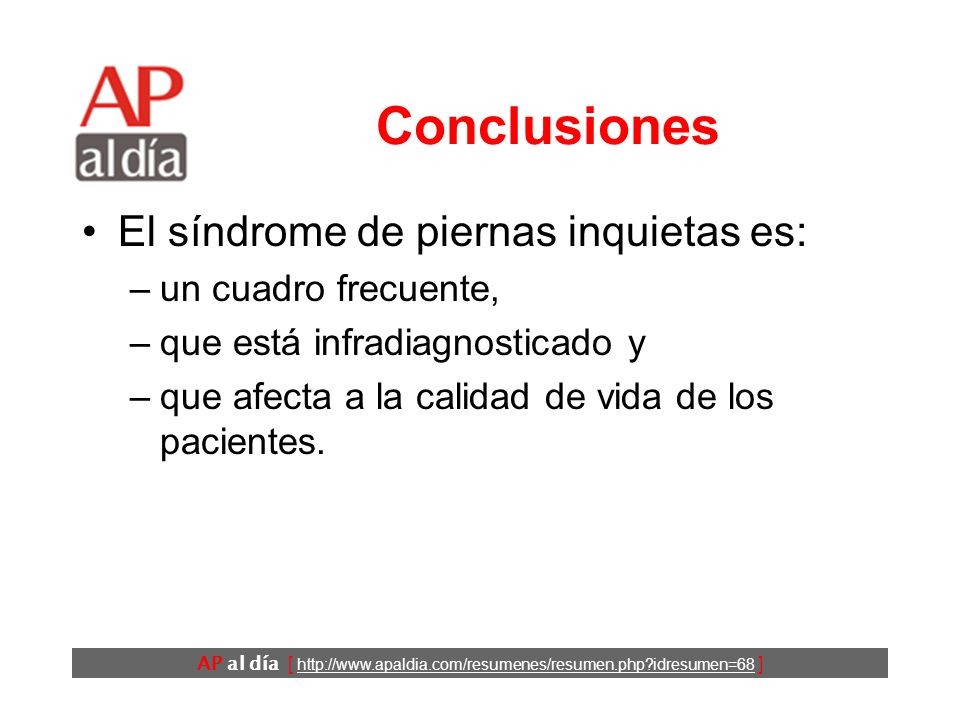 AP
al día

Conclusiones

• El síndrome de piernas inquietas es:
– un cuadro frecuente,
– que está infradiagnosticado y
– que afecta a la calidad de vida de los pacientes.

AP al día [ http://www.apaldia.com/resumenes/resumen.php?idresumen=68 ]